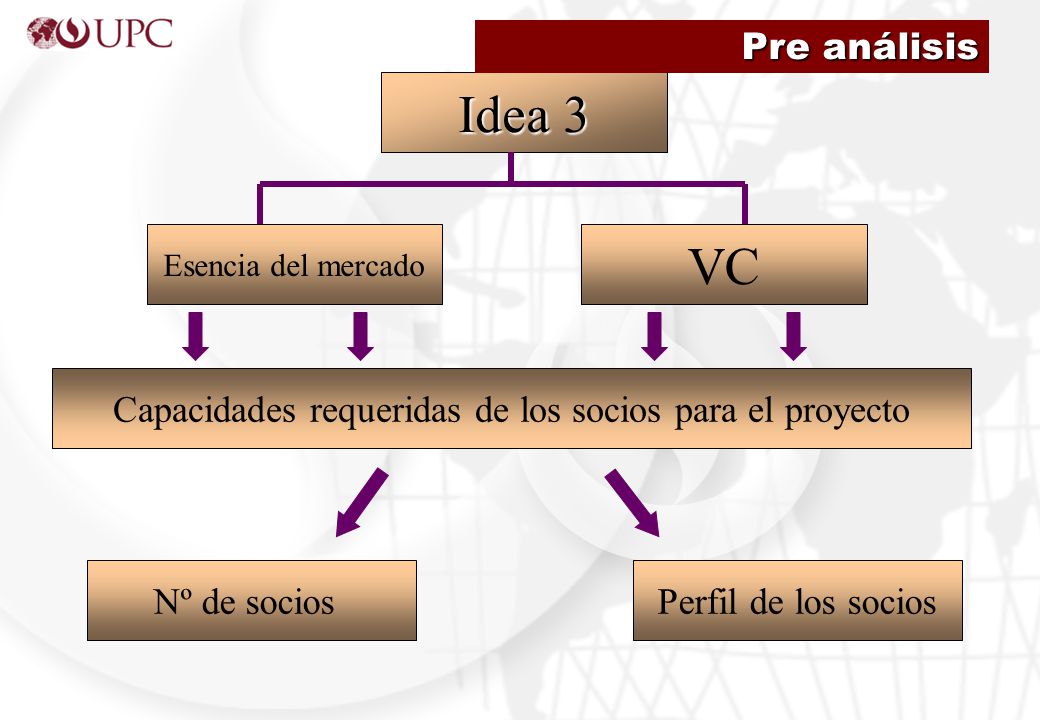 UPC

Pre análisis

Idea 3

Esencia del mercado

VC

Capacidades requeridas de los socios para el proyecto

Nº de socios

Perfil de los socios